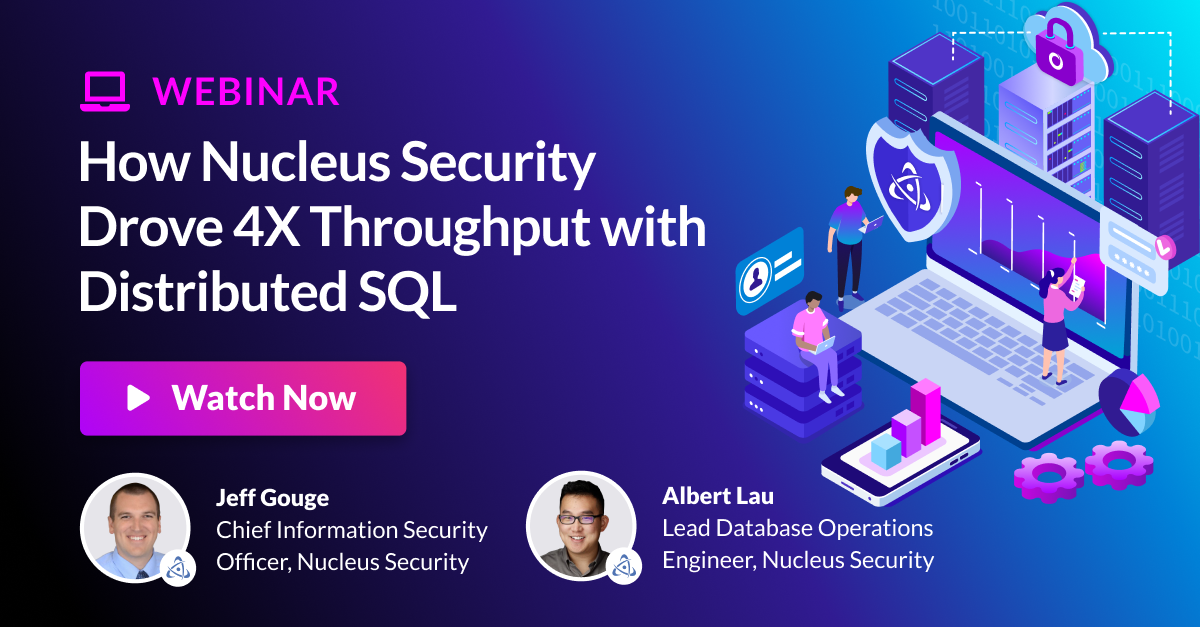 WEBINAR

How Nucleus Security Drove 4X Throughput with Distributed SQL

Watch Now

Jeff Gouge
Chief Information Security Officer, Nucleus Security

Albert Lau
Lead Database Operations Engineer, Nucleus Security